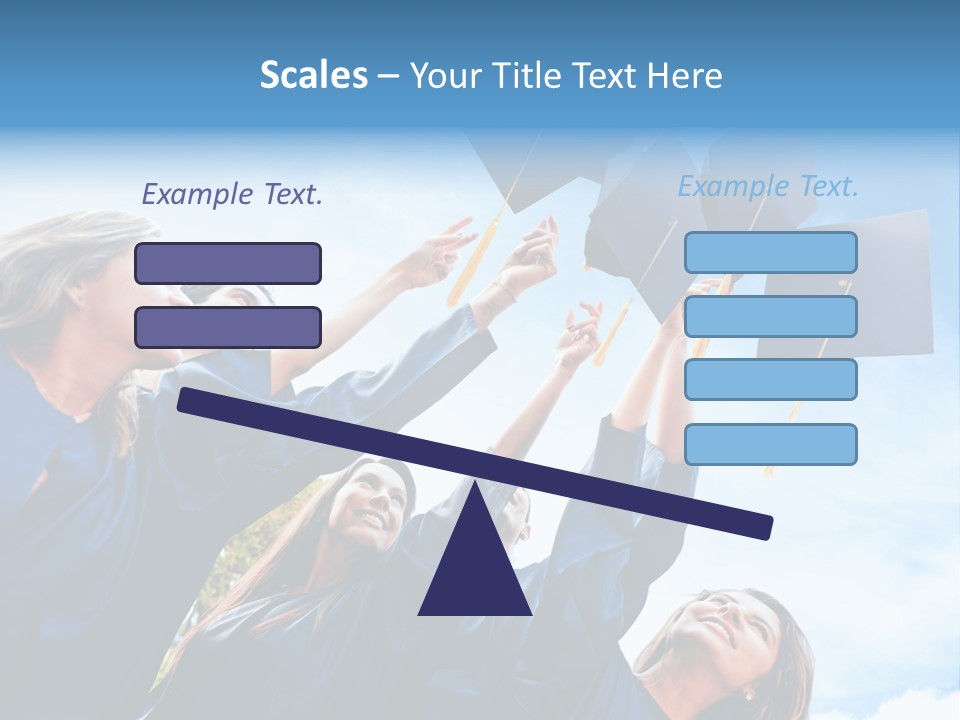 Scales – Your Title Text Here

Example Text.

Example Text.